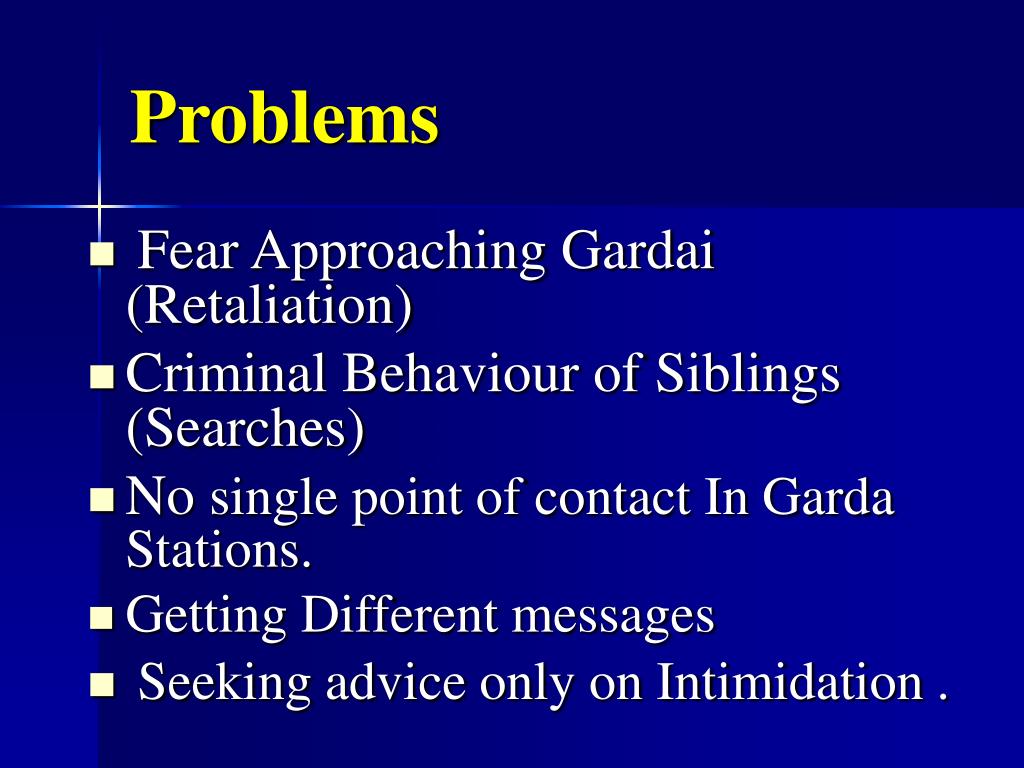 Problems

- Fear Approaching Gardai (Retaliation)
- Criminal Behaviour of Siblings (Searches)
- No single point of contact In Garda Stations.
- Getting Different messages
- Seeking advice only on Intimidation .